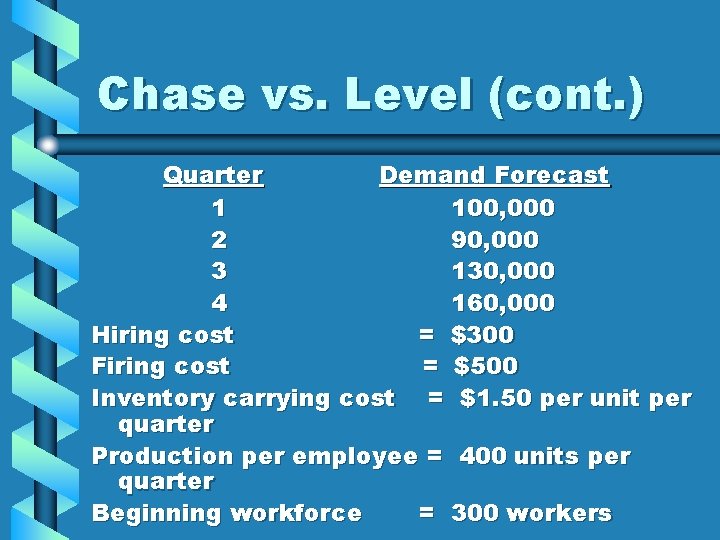 Chase vs. Level (cont.)

| Quarter | Demand Forecast |
|---|---|
| 1 | 100,000 |
| 2 | 90,000 |
| 3 | 130,000 |
| 4 | 160,000 |

Hiring cost = $300

Firing cost = $500

Inventory carrying cost = $1.50 per unit per quarter

Production per employee = 400 units per quarter

Beginning workforce = 300 workers